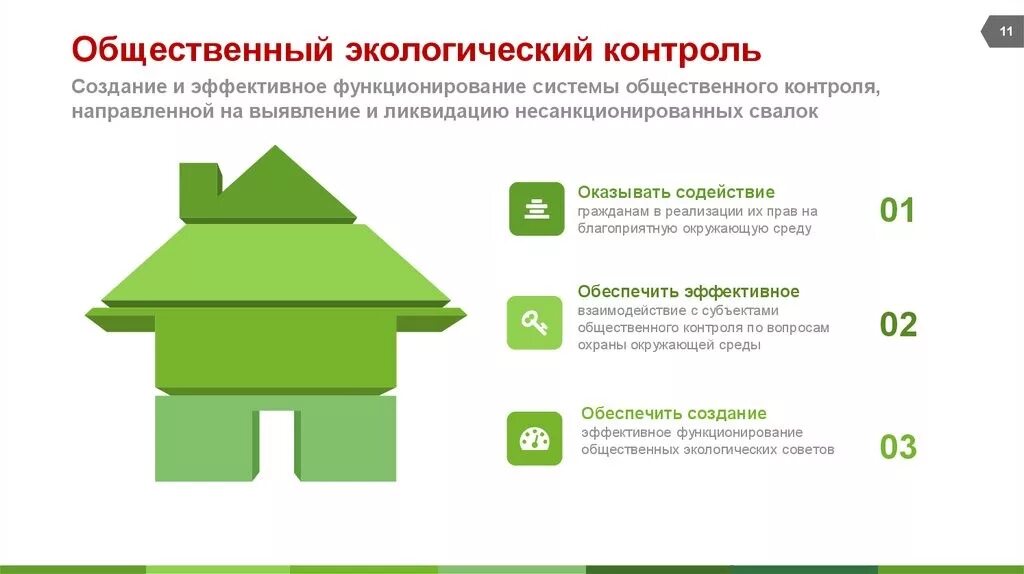 11

Общественный экологический контроль

Создание и эффективное функционирование системы общественного контроля, направленной на выявление и ликвидацию несанкционированных свалок

Оказывать содействие
гражданам в реализации их прав на благоприятную окружающую среду

01

Обеспечить эффективное
взаимодействие с субъектами общественного контроля по вопросам охраны окружающей среды

02

Обеспечить создание
эффективное функционирование общественных экологических советов

03